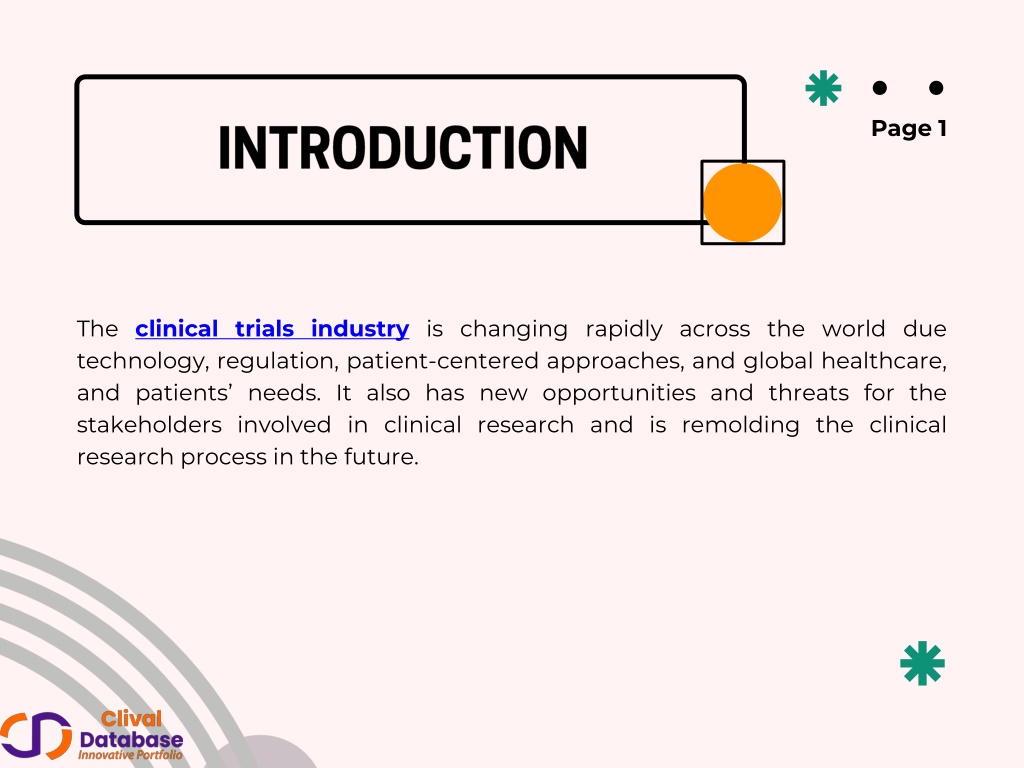 INTRODUCTION

Page 1

The clinical trials industry is changing rapidly across the world due technology, regulation, patient-centered approaches, and global healthcare, and patients' needs. It also has new opportunities and threats for the stakeholders involved in clinical research and is remolding the clinical research process in the future.

Clival Database
Innovative Portfolio